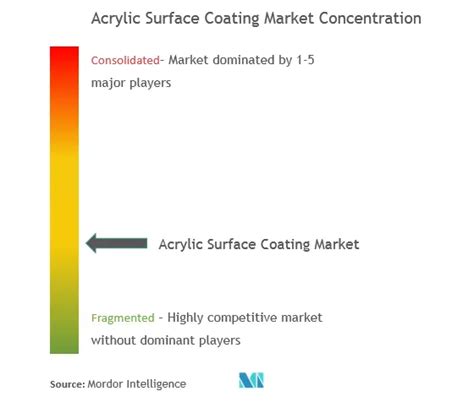 Acrylic Surface Coating Market Concentration

Consolidated- Market dominated by 1-5 major players

Acrylic Surface Coating Market

Fragmented - Highly competitive market without dominant players

Source: Mordor Intelligence